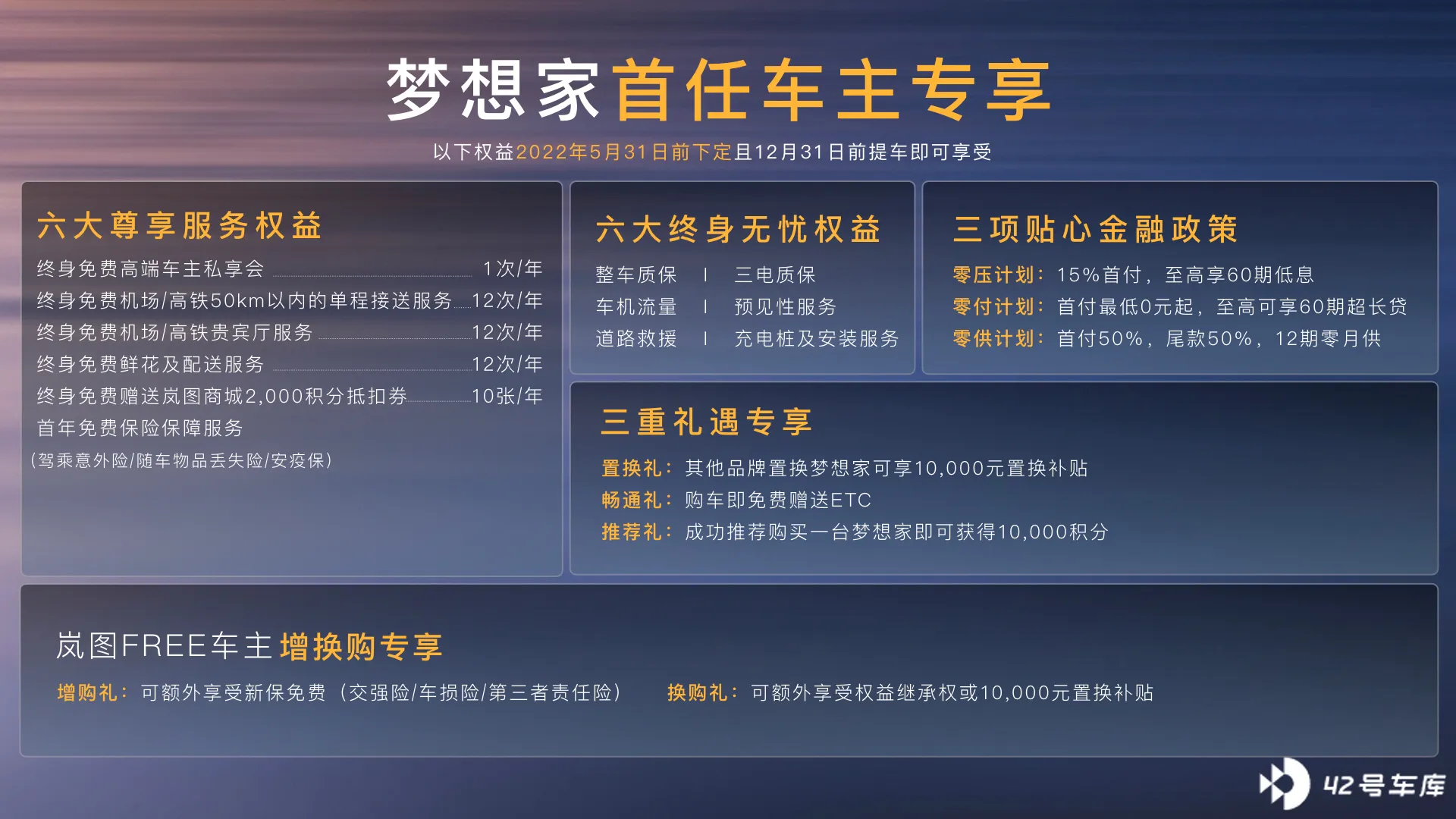 梦想家首任车主专享

以下权益2022年5月31日前下定且12月31日前提车即可享受

六大尊享服务权益

终身免费高端车主私享会 1次/年
终身免费机场/高铁50km以内的单程接送服务 12次/年
终身免费机场/高铁贵宾厅服务 12次/年
终身免费鲜花及配送服务 12次/年
终身免费赠送岚图商城2,000积分抵扣券 10张/年
首年免费保险保障服务
（驾乘意外险/随车物品丢失险/安疫保）

六大终身无忧权益

整车质保 | 三电质保
车机流量 | 预见性服务
道路救援 | 充电桩及安装服务

三项贴心金融政策

零压计划：15%首付，至高享60期低息
零付计划：首付最低0元起，至高可享60期超长贷
零供计划：首付50%，尾款50%，12期零月供

三重礼遇专享

置换礼：其他品牌置换梦想家可享10,000元置换补贴
畅通礼：购车即免费赠送ETC
推荐礼：成功推荐购买一台梦想家即可获得10,000积分

岚图FREE车主增换购专享

增购礼：可额外享受新保免费（交强险/车损险/第三者责任险）
换购礼：可额外享受权益继承权或10,000元置换补贴

42号车库